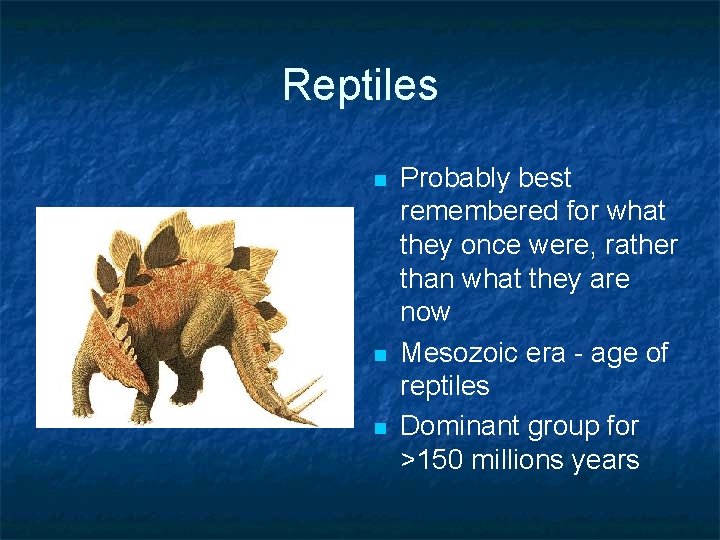 Reptiles

- Probably best remembered for what they once were, rather than what they are now
- Mesozoic era - age of reptiles
- Dominant group for >150 millions years